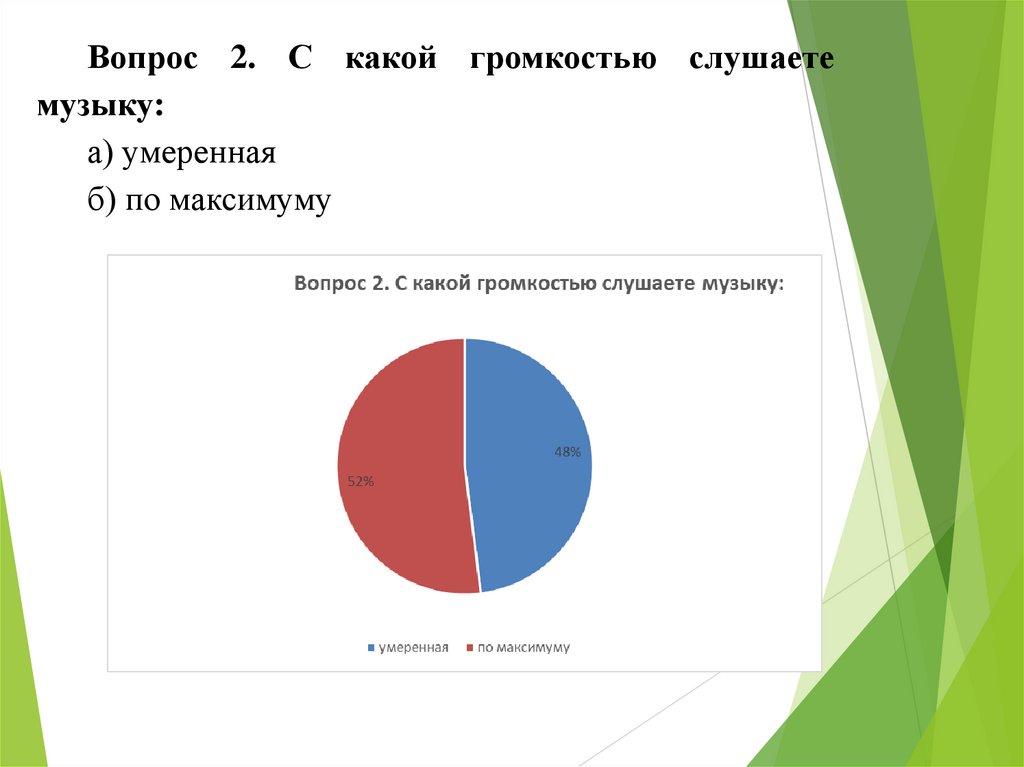 Вопрос 2. С какой громкостью слушаете музыку:

а) умеренная

б) по максимуму

Вопрос 2. С какой громкостью слушаете музыку:

48%

52%

умеренная по максимуму